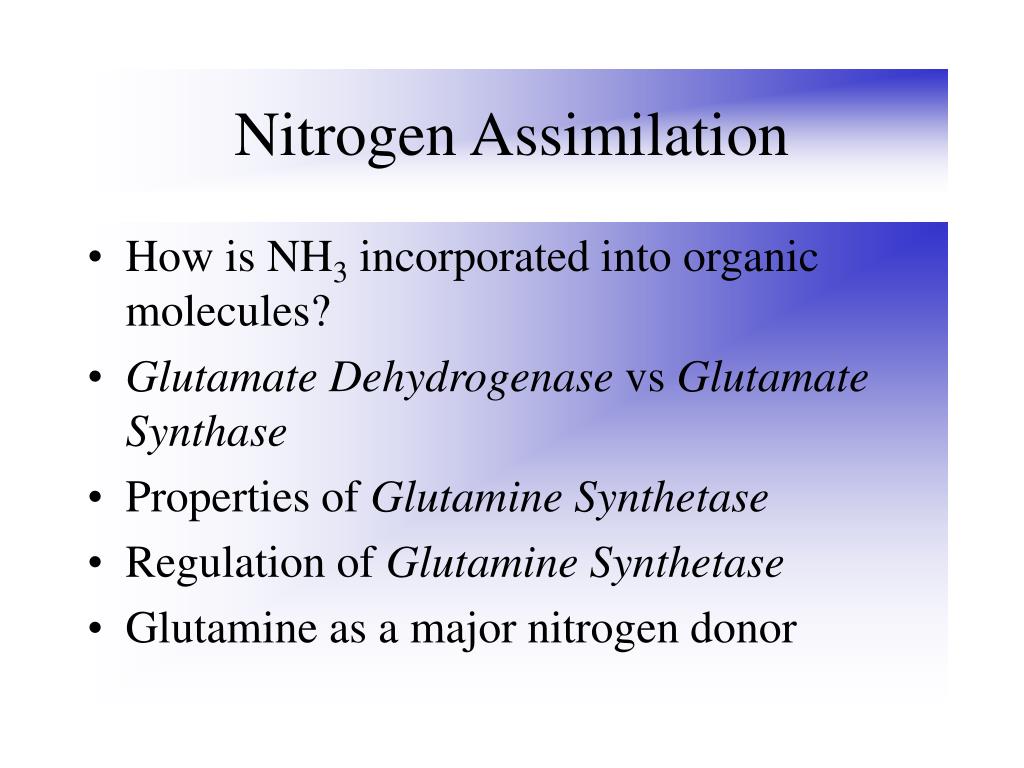 Nitrogen Assimilation

• How is $NH_3$ incorporated into organic molecules?
• Glutamate Dehydrogenase vs Glutamate Synthase
• Properties of Glutamine Synthetase
• Regulation of Glutamine Synthetase
• Glutamine as a major nitrogen donor